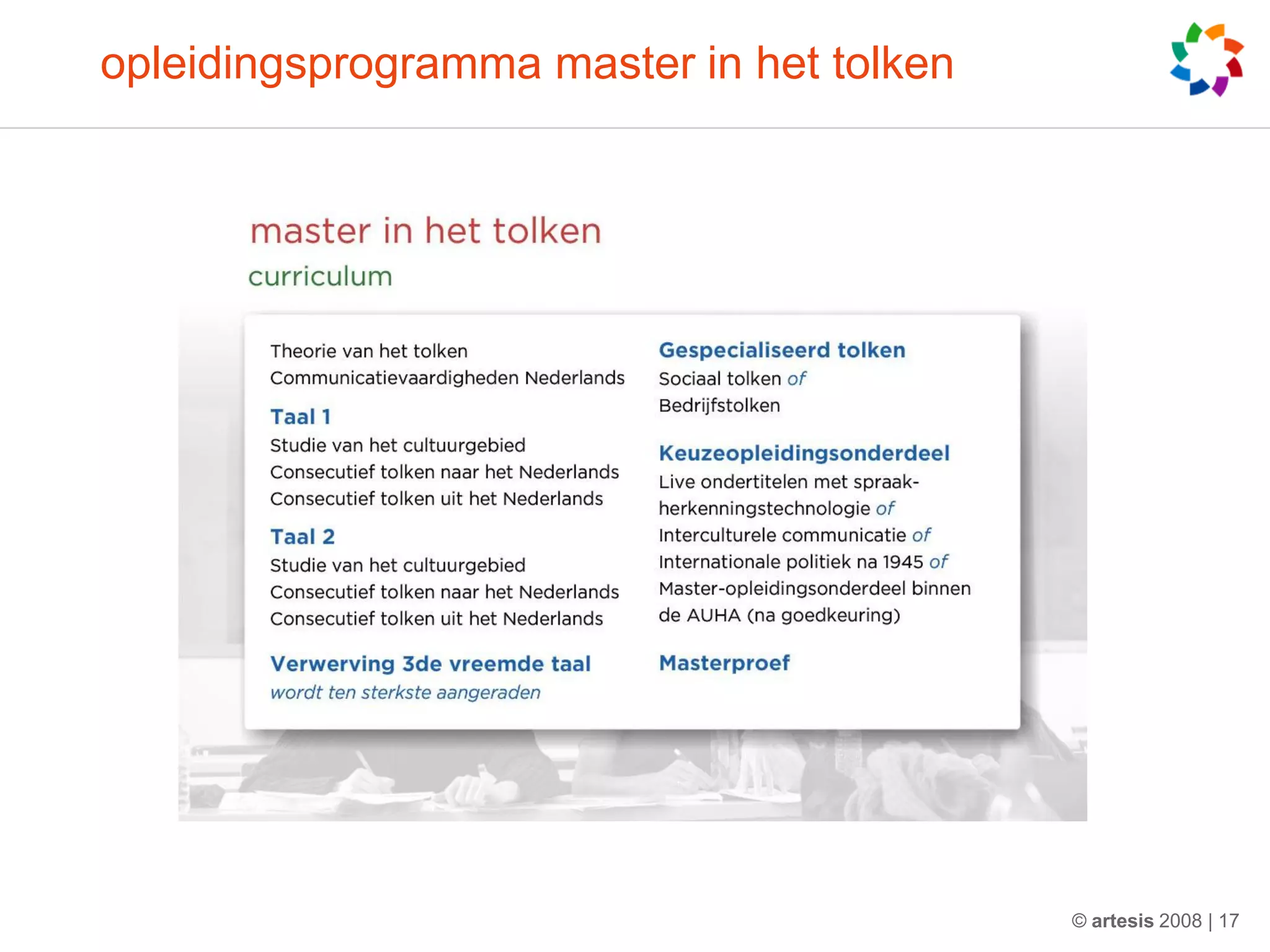 opleidingsprogramma master in het tolken

master in het tolken
curriculum

Theorie van het tolken
Communicatievaardigheden Nederlands

Taal 1
Studie van het cultuurgebied
Consecutief tolken naar het Nederlands
Consecutief tolken uit het Nederlands

Taal 2
Studie van het cultuurgebied
Consecutief tolken naar het Nederlands
Consecutief tolken uit het Nederlands

Verwerving 3de vreemde taal
wordt ten sterkste aangeraden

Gespecialiseerd tolken
Sociaal tolken of
Bedrijfstolken

Keuzeopleidingsonderdeel
Live ondertitelen met spraakherkenningstechnologie of
Interculturele communicatie of
Internationale politiek na 1945 of
Master-opleidingsonderdeel binnen de AUHA (na goedkeuring)

Masterproef

© artesis 2008 | 17